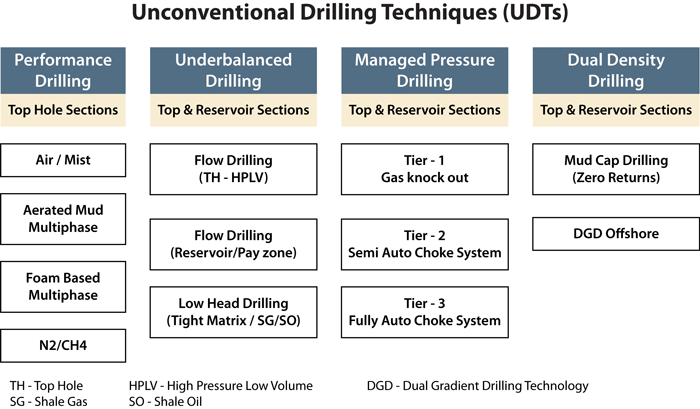 Unconventional Drilling Techniques (UDTs)

Performance Drilling
Top Hole Sections

Air / Mist

Aerated Mud Multiphase

Foam Based Multiphase

N2/CH4

Underbalanced Drilling
Top & Reservoir Sections

Flow Drilling (TH - HPLV)

Flow Drilling (Reservoir/Pay zone)

Low Head Drilling (Tight Matrix / SG/SO)

Managed Pressure Drilling
Top & Reservoir Sections

Tier - 1 Gas knock out

Tier - 2 Semi Auto Choke System

Tier - 3 Fully Auto Choke System

Dual Density Drilling
Top & Reservoir Sections

Mud Cap Drilling (Zero Returns)

DGD Offshore

TH - Top Hole
SG - Shale Gas

HPLV - High Pressure Low Volume
SO - Shale Oil

DGD - Dual Gradient Drilling Technology